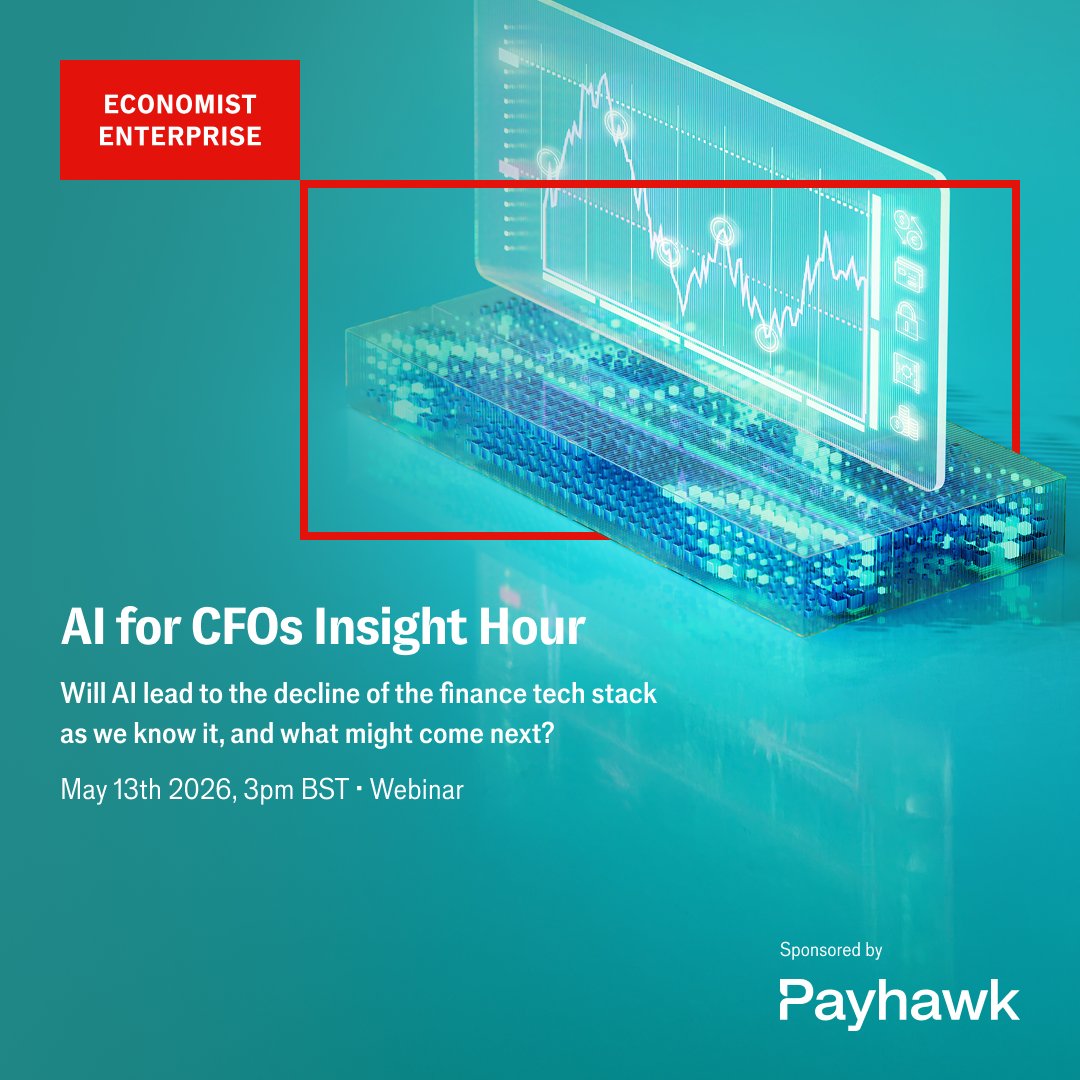 ECONOMIST ENTERPRISE

AI for CFOs Insight Hour

Will AI lead to the decline of the finance tech stack as we know it, and what might come next?

May 13th 2026, 3pm BST · Webinar

Sponsored by

Payhawk